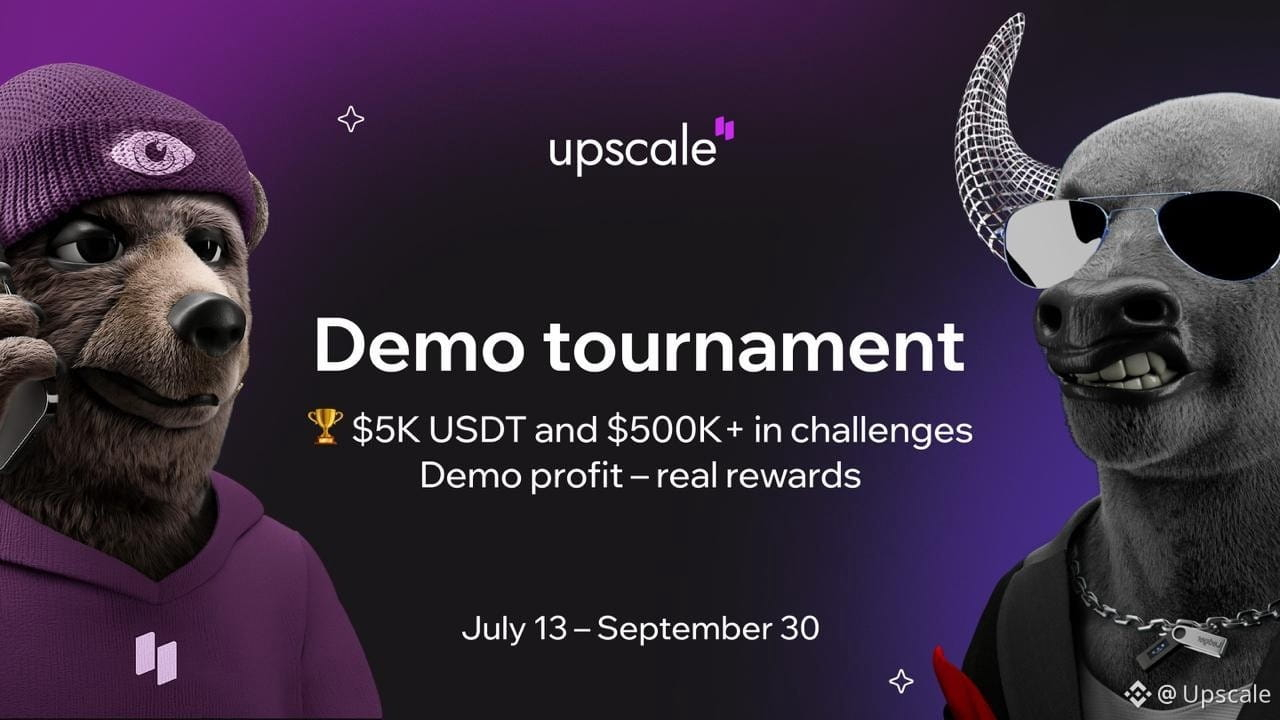 upscale

Demo tournament

🏆 $5K USDT and $500K+ in challenges
Demo profit – real rewards

July 13 – September 30

@ Upscale